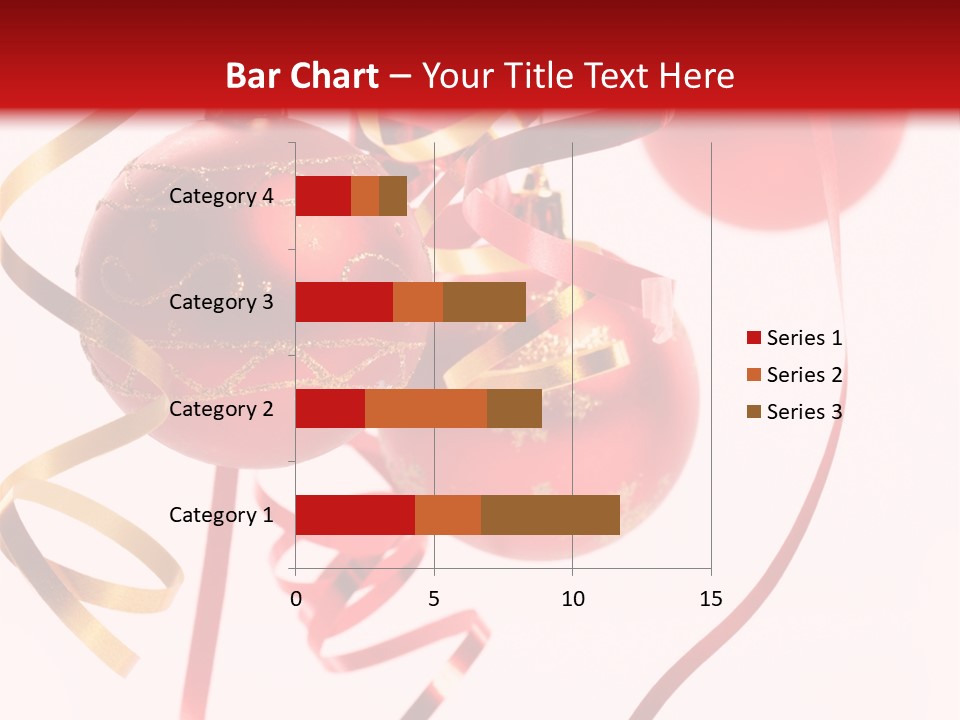 Bar Chart – Your Title Text Here

Category 4
Category 3
Category 2
Category 1

0
5
10
15

Series 1
Series 2
Series 3